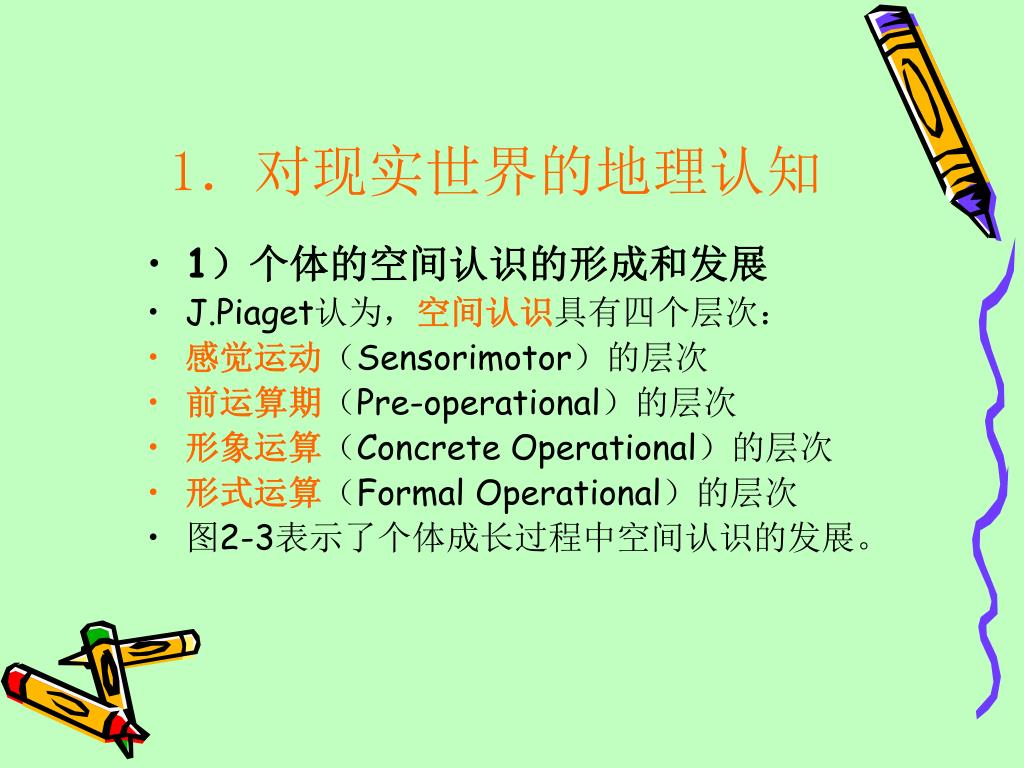 1. 对现实世界的地理认知

• 1）个体的空间认识的形成和发展
• J.Piaget认为，空间认识具有四个层次：
• 感觉运动（Sensorimotor）的层次
• 前运算期（Pre-operational）的层次
• 形象运算（Concrete Operational）的层次
• 形式运算（Formal Operational）的层次
• 图2-3表示了个体成长过程中空间认识的发展。